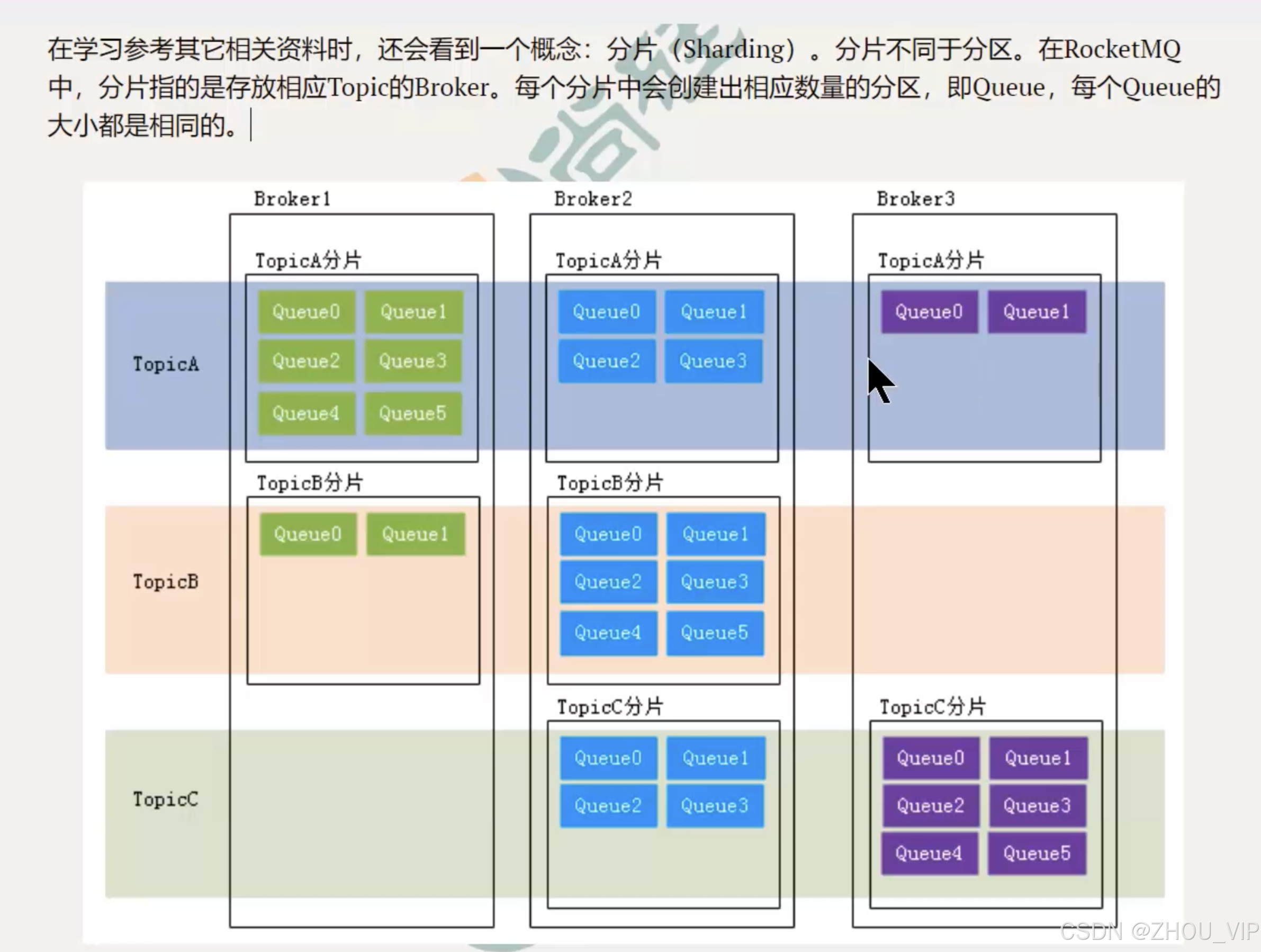 在学习参考其它相关资料时，还会看到一个概念：分片（Sharding）。分片不同于分区。在RocketMQ中，分片指的是存放相应Topic的Broker。每个分片中会创建出相应数量的分区，即Queue，每个Queue的大小都是相同的。

Broker1

TopicA分片

Queue0 Queue1
Queue2 Queue3
Queue4 Queue5

TopicB分片

Queue0 Queue1

Broker2

TopicA分片

Queue0 Queue1
Queue2 Queue3

TopicB分片

Queue0 Queue1
Queue2 Queue3
Queue4 Queue5

TopicC分片

Queue0 Queue1
Queue2 Queue3

Broker3

TopicA分片

Queue0 Queue1

TopicC分片

Queue0 Queue1
Queue2 Queue3
Queue4 Queue5

TopicA

TopicB

TopicC

CSDN @ZHOU_VIP